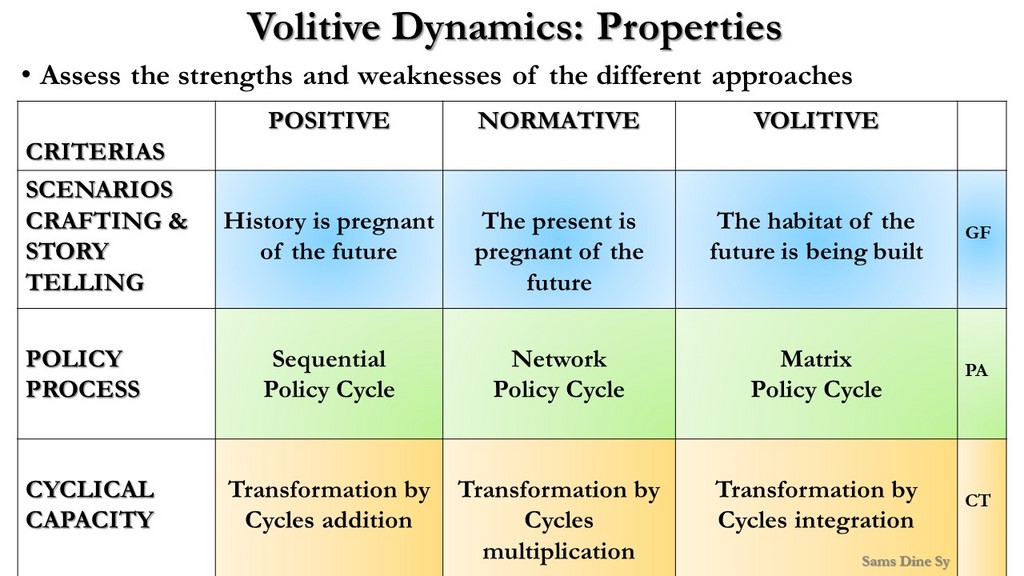 Volitive Dynamics: Properties

• Assess the strengths and weaknesses of the different approaches

| CRITERIAS | POSITIVE | NORMATIVE | VOLITIVE | |
|---|---|---|---|---|
| SCENARIOS CRAFTING & STORY TELLING | History is pregnant of the future | The present is pregnant of the future | The habitat of the future is being built | GF |
| POLICY PROCESS | Sequential Policy Cycle | Network Policy Cycle | Matrix Policy Cycle | PA |
| CYCLICAL CAPACITY | Transformation by Cycles addition | Transformation by Cycles multiplication | Transformation by Cycles integration | CT |

Sams Dine Sy